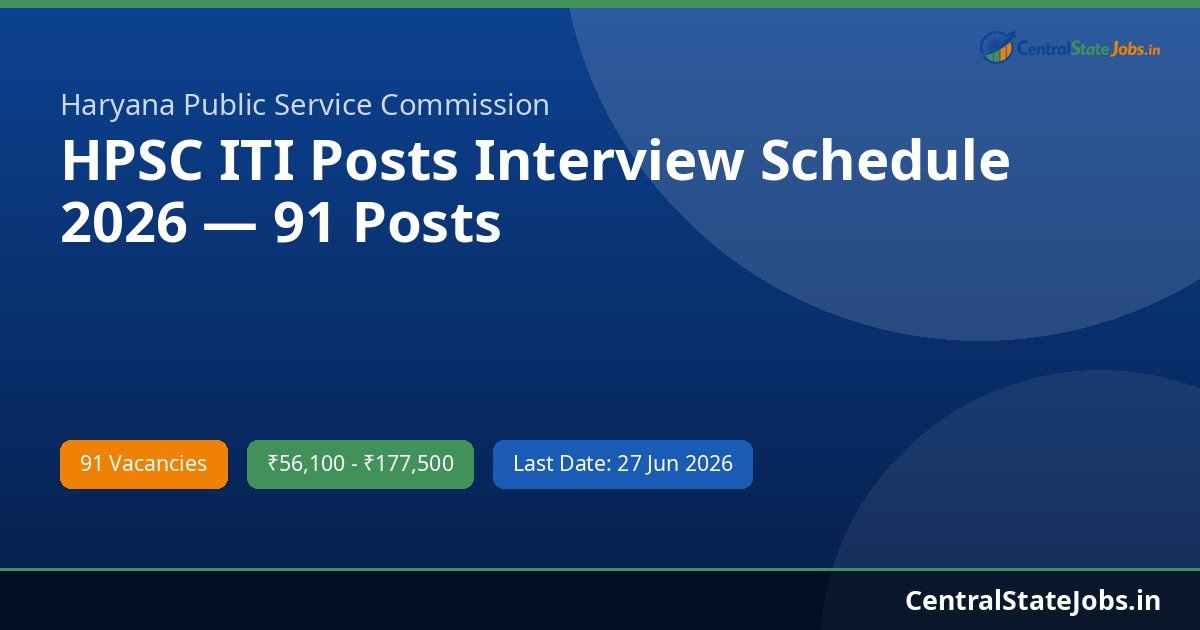 CentralStateJobs.in

Haryana Public Service Commission

HPSC ITI Posts Interview Schedule 2026 — 91 Posts

91 Vacancies

₹56,100 - ₹177,500

Last Date: 27 Jun 2026

CentralStateJobs.in